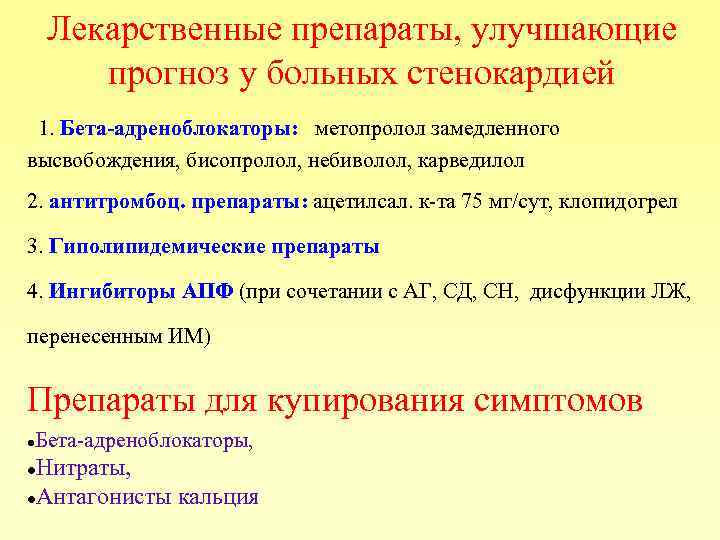 Лекарственные препараты, улучшающие прогноз у больных стенокардией

1. Бета-адреноблокаторы: метопролол замедленного высвобождения, бисопролол, небиволол, карведилол

2. антитромбоц. препараты: ацетилсал. к-та 75 мг/сут, клопидогрел

3. Гиполипидемические препараты

4. Ингибиторы АПФ (при сочетании с АГ, СД, СН, дисфункции ЛЖ, перенесенным ИМ)

Препараты для купирования симптомов

•Бета-адреноблокаторы,
•Нитраты,
•Антагонисты кальция